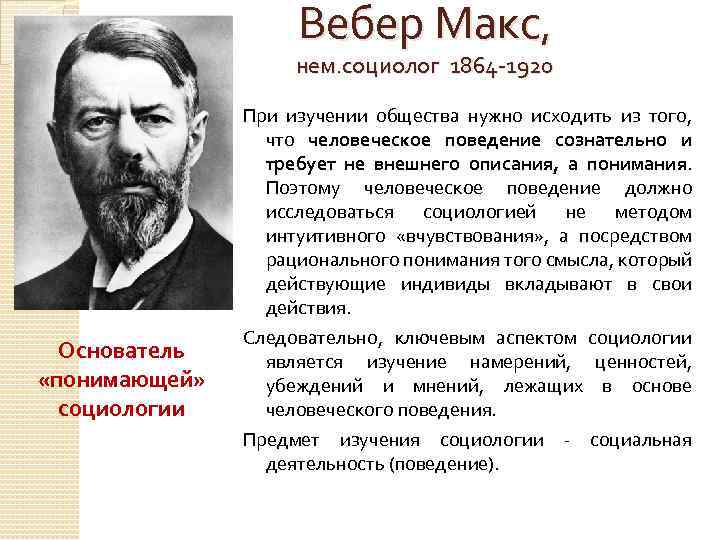 Вебер Макс,

нем.социолог 1864-1920

При изучении общества нужно исходить из того, что человеческое поведение сознательно и требует не внешнего описания, а понимания. Поэтому человеческое поведение должно исследоваться социологией не методом интуитивного «вчувствования», а посредством рационального понимания того смысла, который действующие индивиды вкладывают в свои действия.

Следовательно, ключевым аспектом социологии является изучение намерений, ценностей, убеждений и мнений, лежащих в основе человеческого поведения.

Предмет изучения социологии - социальная деятельность (поведение).

Основатель «понимающей» социологии